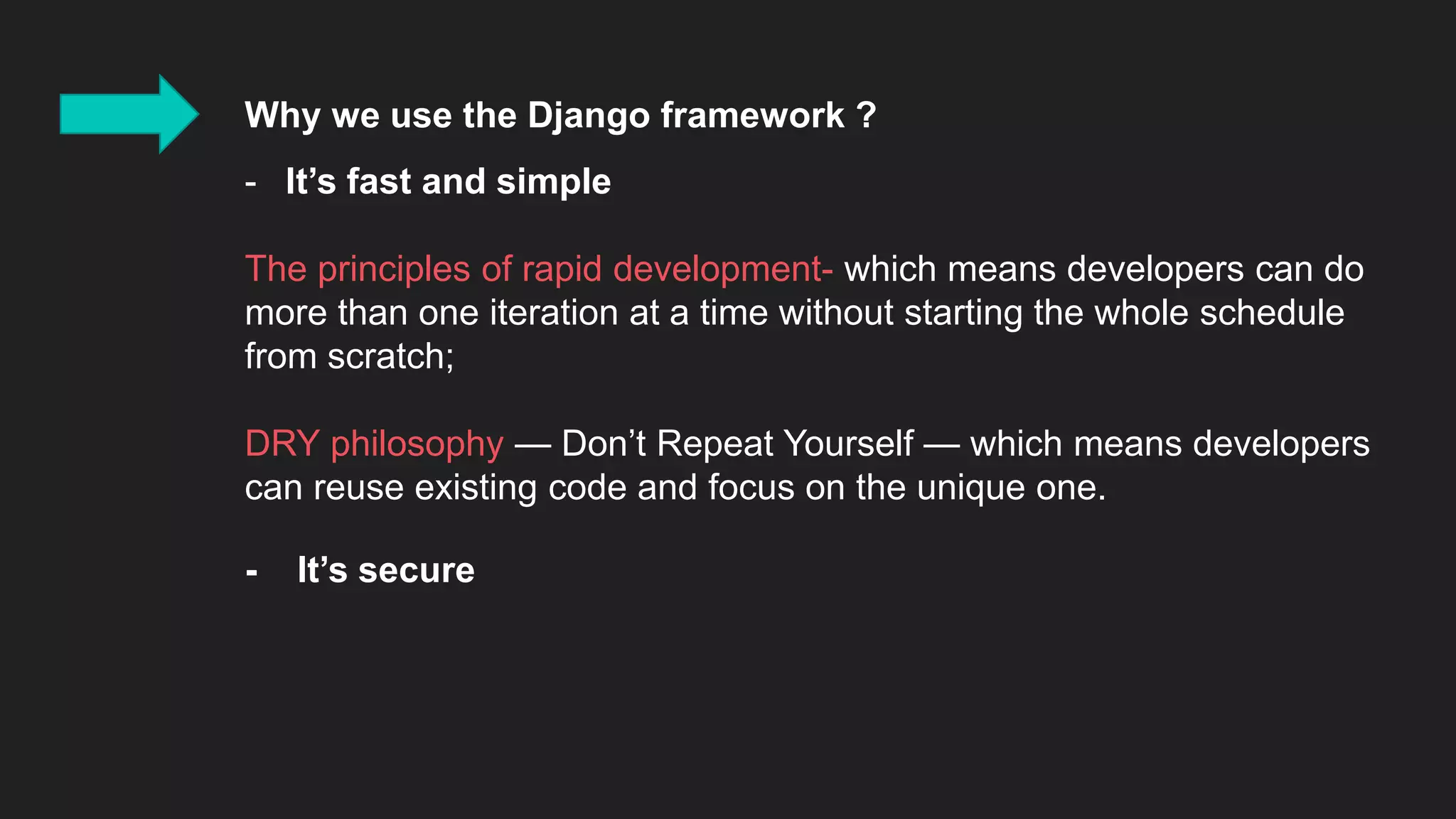 Why we use the Django framework ?

- It’s fast and simple

The principles of rapid development- which means developers can do more than one iteration at a time without starting the whole schedule from scratch;

DRY philosophy — Don’t Repeat Yourself — which means developers can reuse existing code and focus on the unique one.

- It’s secure